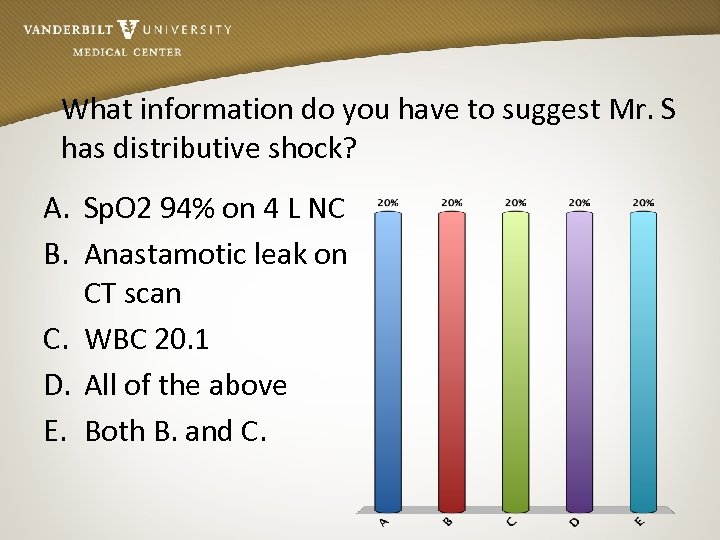 VANDERBILT UNIVERSITY
MEDICAL CENTER

What information do you have to suggest Mr. S has distributive shock?

A. SpO2 94% on 4 L NC
B. Anastamotic leak on CT scan
C. WBC 20.1
D. All of the above
E. Both B. and C.

20%
20%
20%
20%
20%

A
B
C
D
E